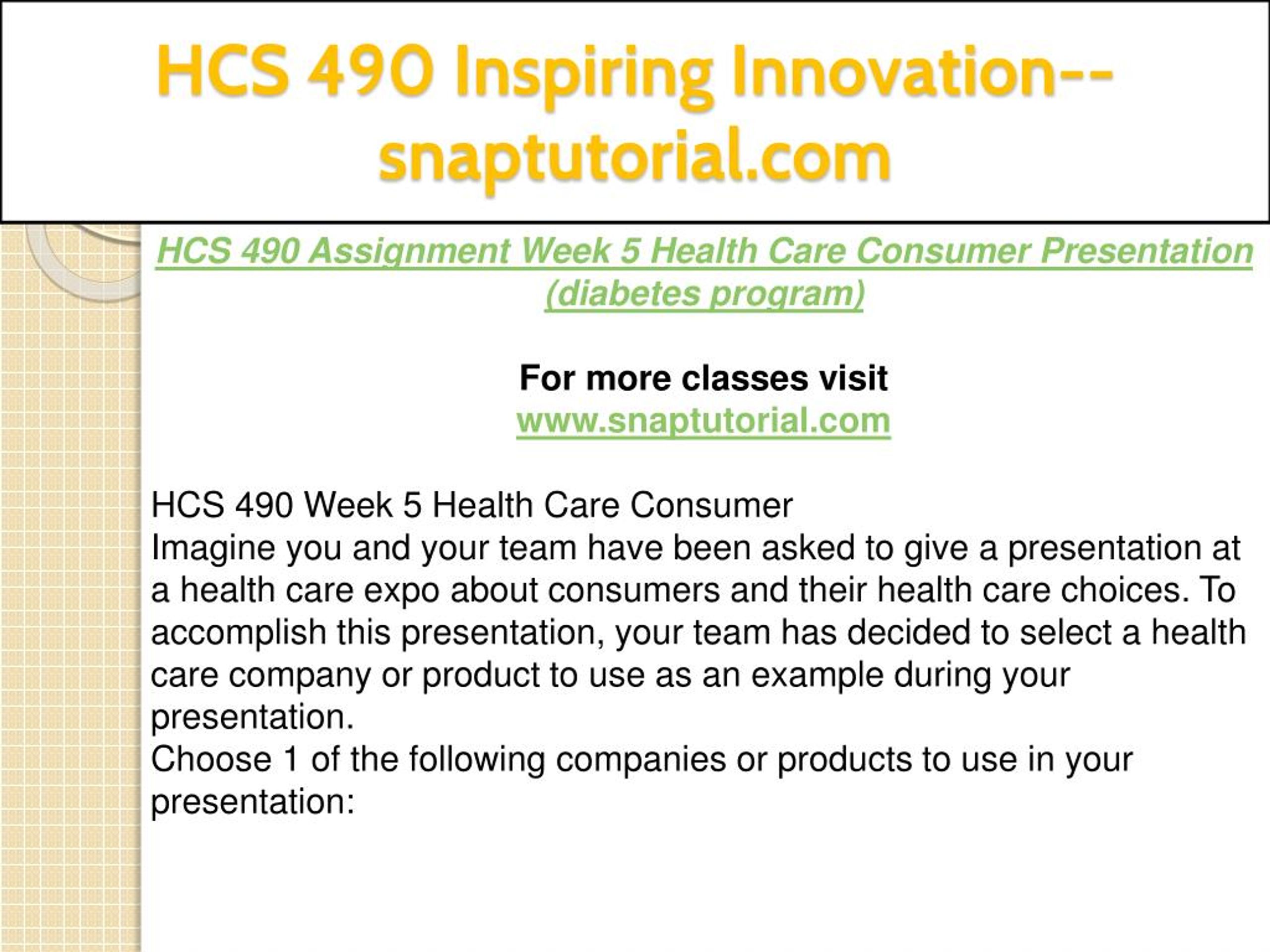 HCS 490 Inspiring Innovation--snaptutorial.com

HCS 490 Assignment Week 5 Health Care Consumer Presentation (diabetes program)

For more classes visit
www.snaptutorial.com

HCS 490 Week 5 Health Care Consumer
Imagine you and your team have been asked to give a presentation at a health care expo about consumers and their health care choices. To accomplish this presentation, your team has decided to select a health care company or product to use as an example during your presentation.
Choose 1 of the following companies or products to use in your presentation: